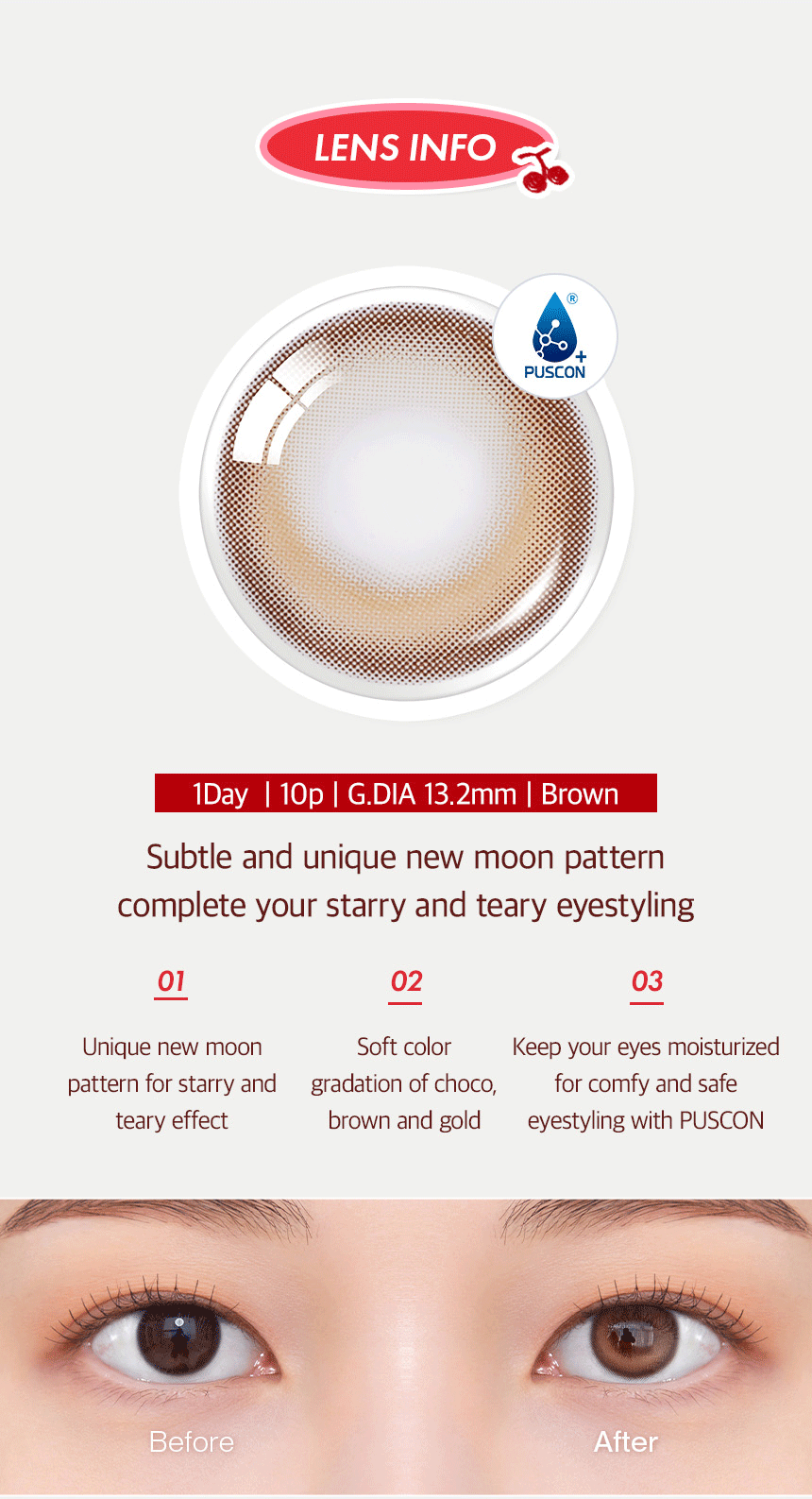 LENS INFO

®
PUSCON

1Day | 10p | G.DIA 13.2mm | Brown

Subtle and unique new moon pattern complete your starry and teary eyestyling

01

Unique new moon pattern for starry and teary effect

02

Soft color gradation of choco, brown and gold

03

Keep your eyes moisturized for comfy and safe eyestyling with PUSCON

Before

After